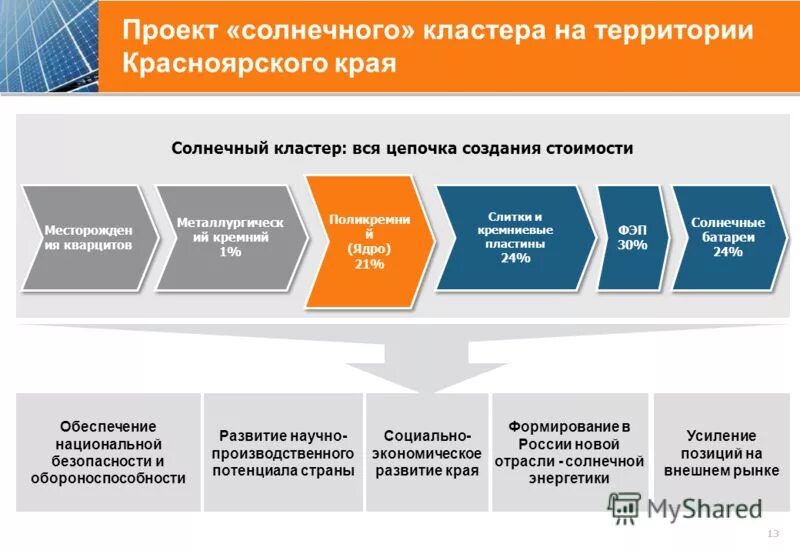 Проект «солнечного» кластера на территории Красноярского края

Солнечный кластер: вся цепочка создания стоимости

Месторождения кварцитов

Металлургический кремний 1%

Поликремний (Ядро) 21%

Слитки и кремниевые пластины 24%

ФЭП 30%

Солнечные батареи 24%

Обеспечение национальной безопасности и обороноспособности

Развитие научно-производственного потенциала страны

Социально-экономическое развитие края

Формирование в России новой отрасли - солнечной энергетики

Усиление позиций на внешнем рынке

MyShared

13